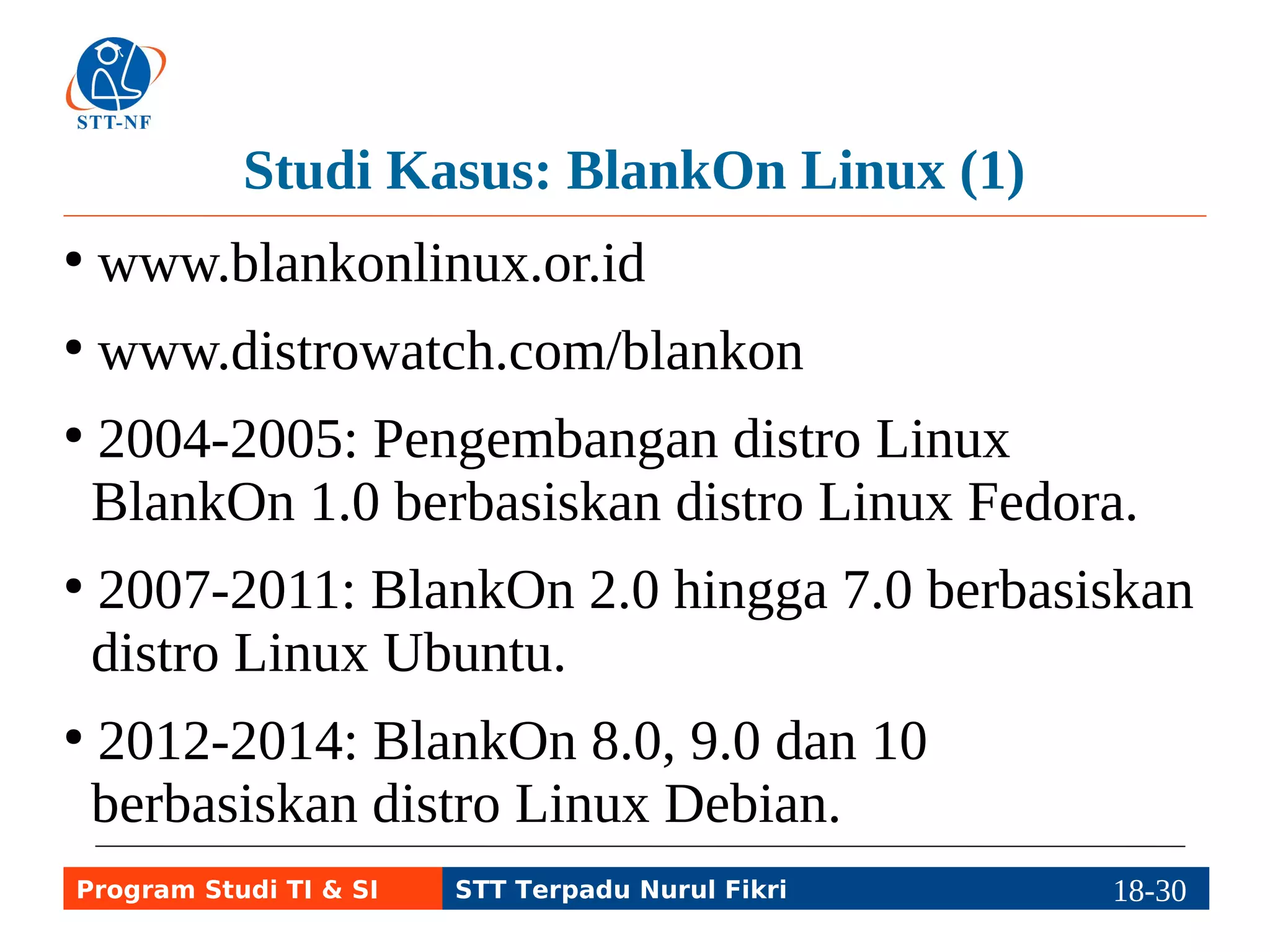 STT-NF

Studi Kasus: BlankOn Linux (1)

• www.blankonlinux.or.id

• www.distrowatch.com/blankon

• 2004-2005: Pengembangan distro Linux BlankOn 1.0 berbasiskan distro Linux Fedora.

• 2007-2011: BlankOn 2.0 hingga 7.0 berbasiskan distro Linux Ubuntu.

• 2012-2014: BlankOn 8.0, 9.0 dan 10 berbasiskan distro Linux Debian.

Program Studi TI & SI

STT Terpadu Nurul Fikri

18-30